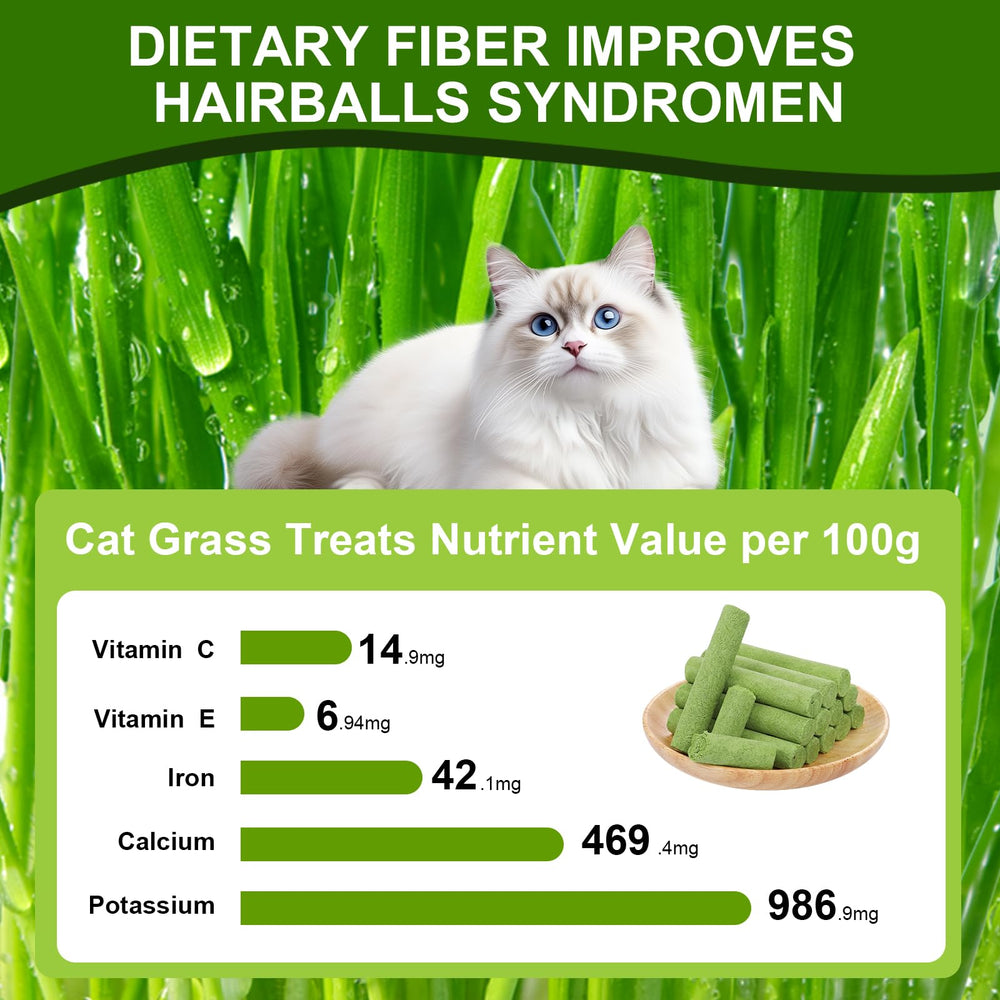 DIETARY FIBER IMPROVES HAIRBALLS SYNDROMEN

Cat Grass Treats Nutrient Value per 100g

Vitamin C 14.9mg

Vitamin E 6.94mg

Iron 42.1mg

Calcium 469.4mg

Potassium 986.9mg